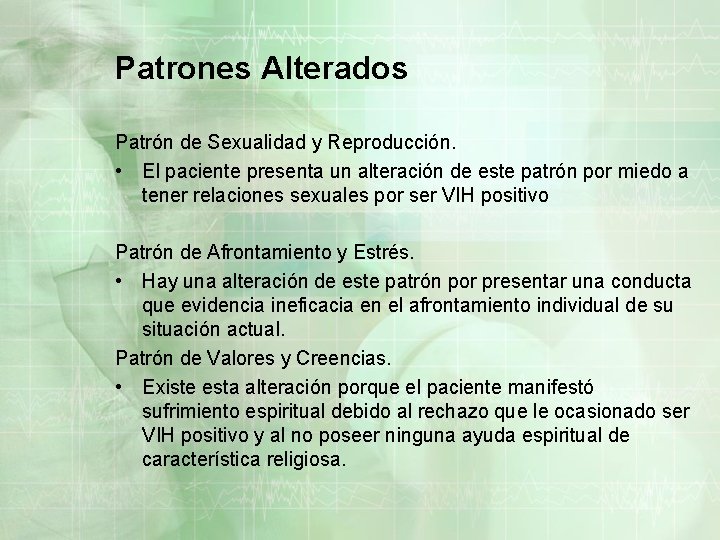 Patrones Alterados

Patrón de Sexualidad y Reproducción.

• El paciente presenta un alteración de este patrón por miedo a tener relaciones sexuales por ser VIH positivo

Patrón de Afrontamiento y Estrés.

• Hay una alteración de este patrón por presentar una conducta que evidencia ineficacia en el afrontamiento individual de su situación actual.

Patrón de Valores y Creencias.

• Existe esta alteración porque el paciente manifestó sufrimiento espiritual debido al rechazo que le ocasionado ser VIH positivo y al no poseer ninguna ayuda espiritual de característica religiosa.